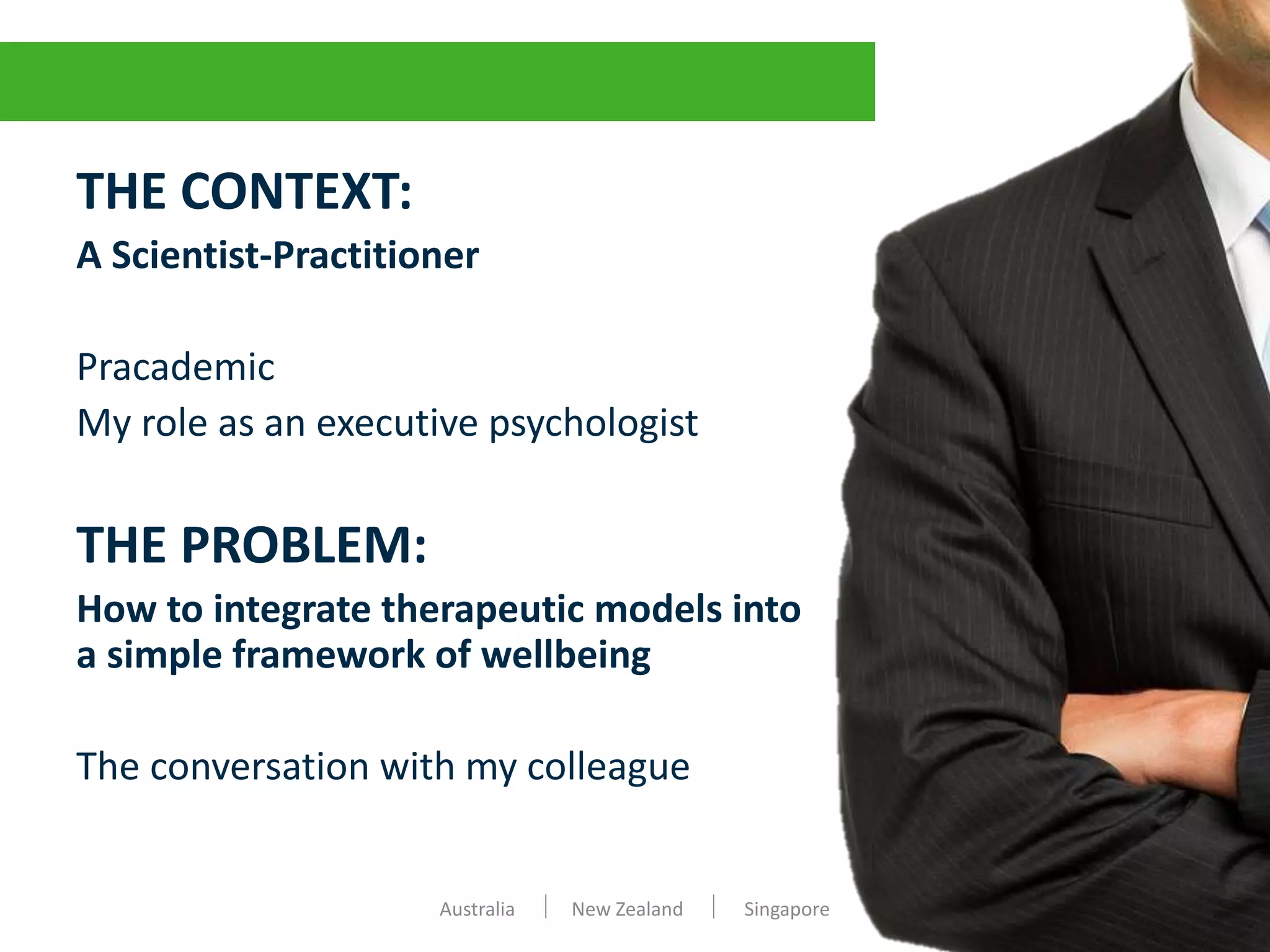 THE CONTEXT:

A Scientist-Practitioner

Pracademic

My role as an executive psychologist

THE PROBLEM:

How to integrate therapeutic models into a simple framework of wellbeing

The conversation with my colleague

Australia | New Zealand | Singapore